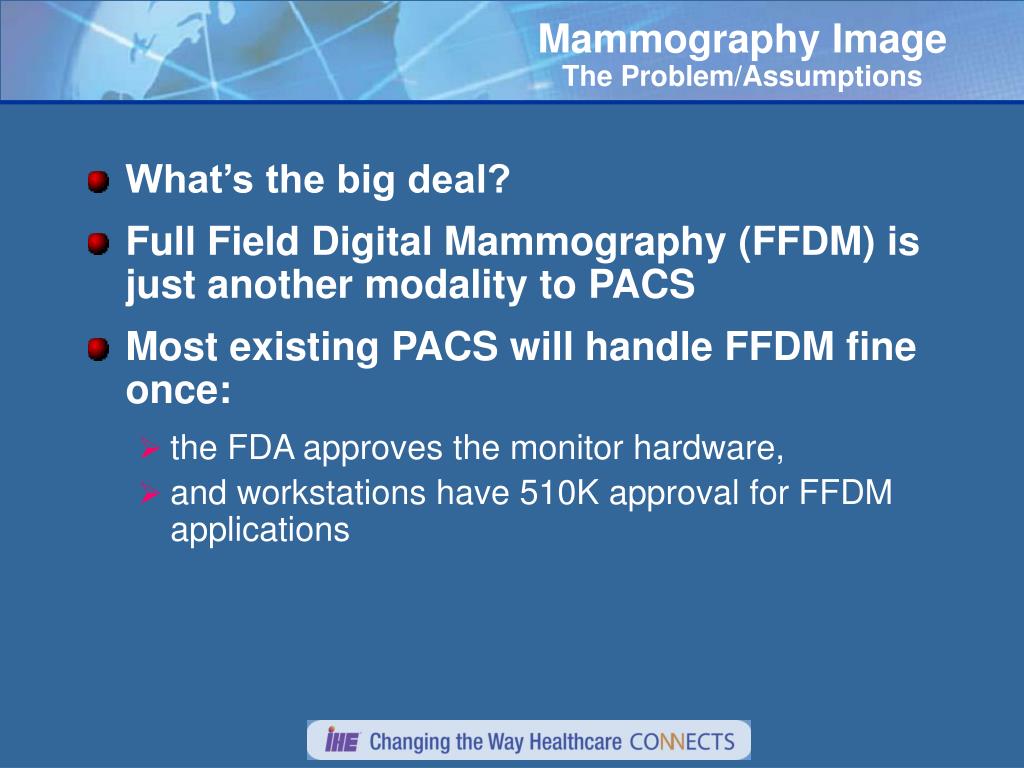 Mammography Image
The Problem/Assumptions

What's the big deal?

Full Field Digital Mammography (FFDM) is just another modality to PACS

Most existing PACS will handle FFDM fine once:

the FDA approves the monitor hardware,

and workstations have 510K approval for FFDM applications

IHE Changing the Way Healthcare CONNECTS